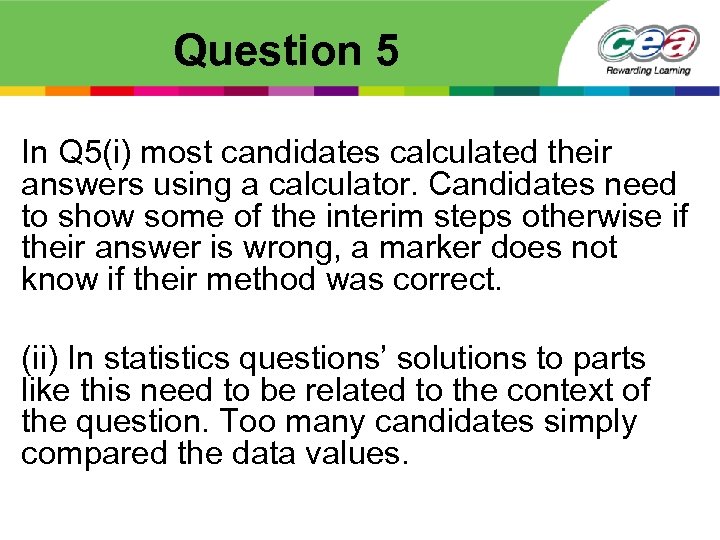 Question 5

cea
Rewarding Learning

In Q5(i) most candidates calculated their answers using a calculator. Candidates need to show some of the interim steps otherwise if their answer is wrong, a marker does not know if their method was correct.

(ii) In statistics questions' solutions to parts like this need to be related to the context of the question. Too many candidates simply compared the data values.